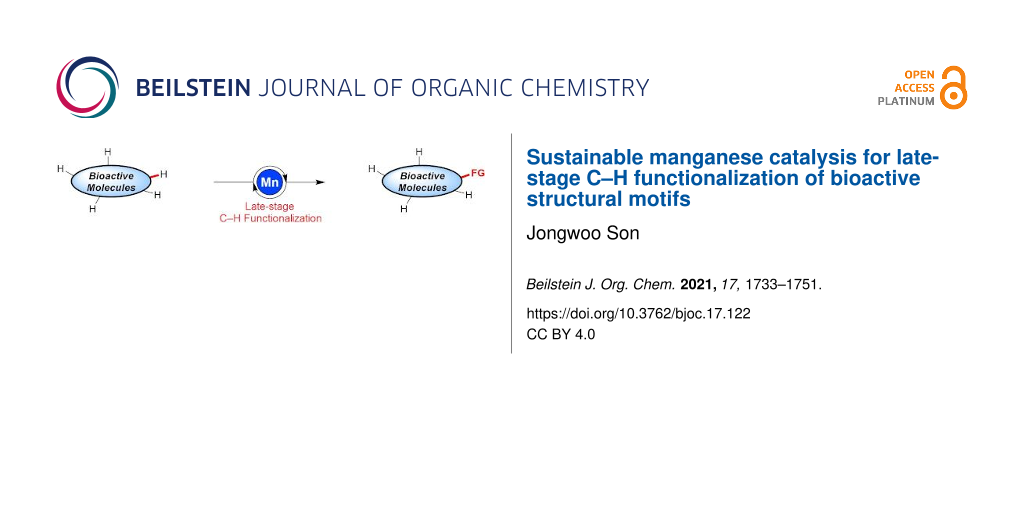 BEILSTEIN JOURNAL OF ORGANIC CHEMISTRY

OPEN ACCESS PLATINUM

H H Bioactive Molecules H H H

Mn

Late-stage C–H Functionalization

H H Bioactive Molecules FG H H

Sustainable manganese catalysis for late-stage C–H functionalization of bioactive structural motifs

Jongwoo Son

Beilstein J. Org. Chem. 2021, 17, 1733–1751.

https://doi.org/10.3762/bjoc.17.122
CC BY 4.0